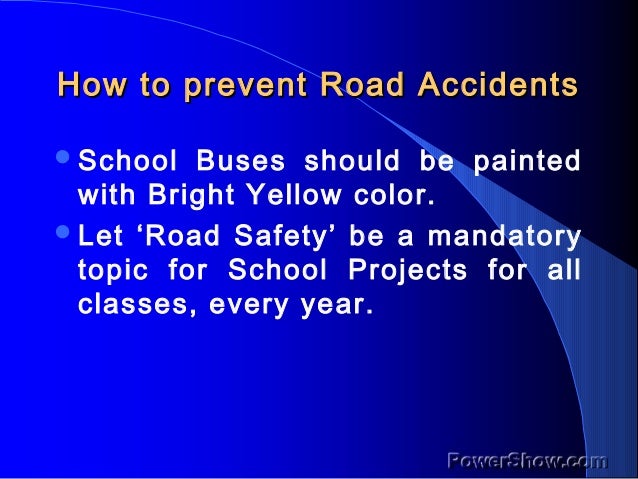 How to prevent Road Accidents

- School Buses should be painted with Bright Yellow color.
- Let ‘Road Safety’ be a mandatory topic for School Projects for all classes, every year.

PowerShow.com